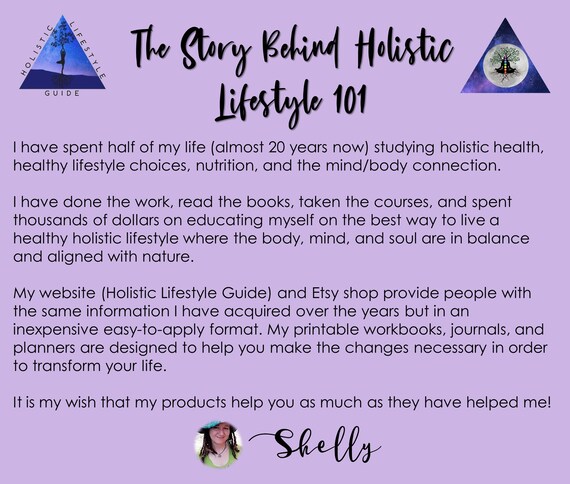 HOLISTIC LIFESTYLE GUIDE

The Story Behind Holistic Lifestyle 101

I have spent half of my life (almost 20 years now) studying holistic health, healthy lifestyle choices, nutrition, and the mind/body connection.

I have done the work, read the books, taken the courses, and spent thousands of dollars on educating myself on the best way to live a healthy holistic lifestyle where the body, mind, and soul are in balance and aligned with nature.

My website (Holistic Lifestyle Guide) and Etsy shop provide people with the same information I have acquired over the years but in an inexpensive easy-to-apply format. My printable workbooks, journals, and planners are designed to help you make the changes necessary in order to transform your life.

It is my wish that my products help you as much as they have helped me!

Shelly